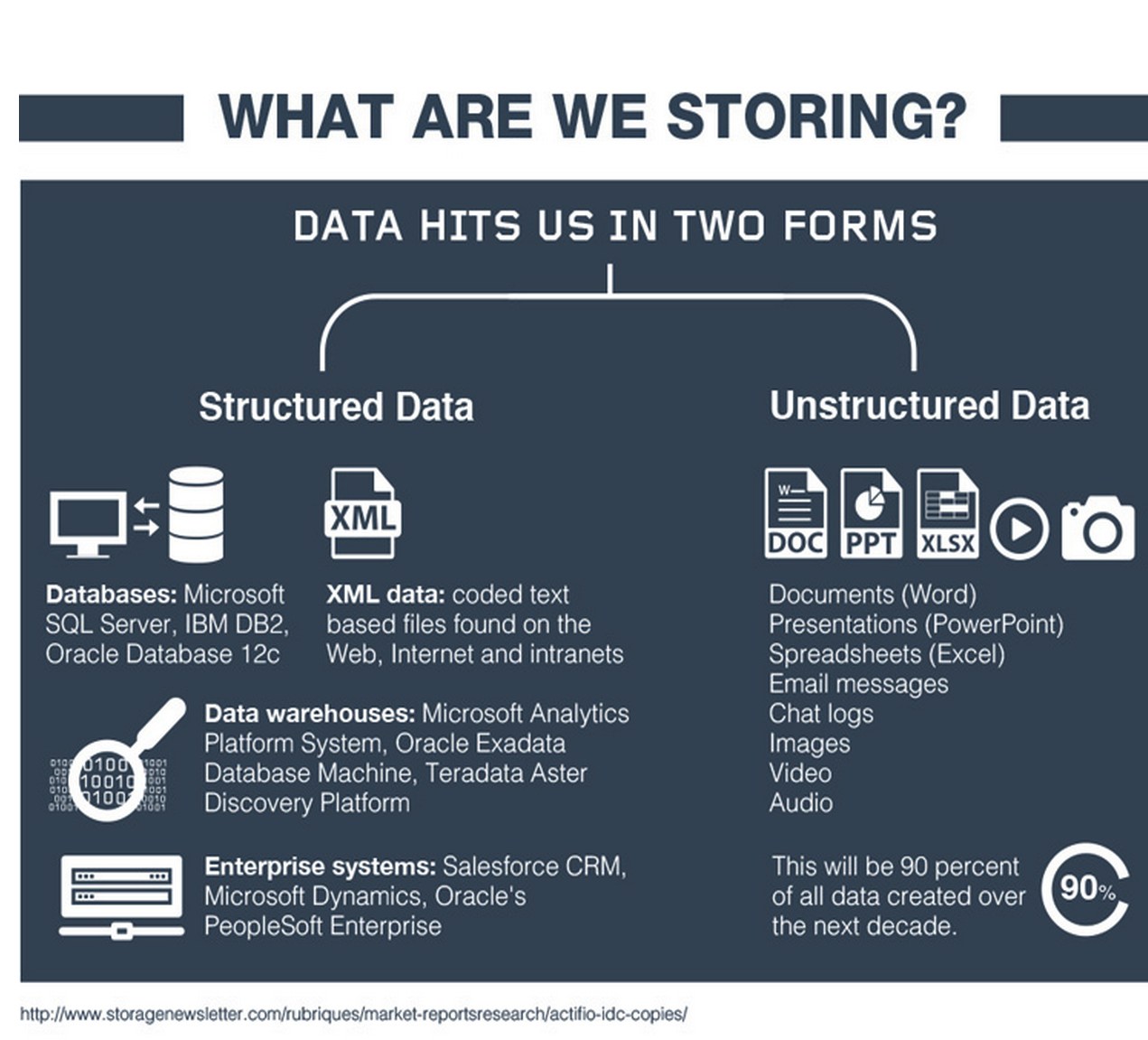 WHAT ARE WE STORING?

DATA HITS US IN TWO FORMS

Structured Data

XML

Databases: Microsoft SQL Server, IBM DB2, Oracle Database 12c

XML data: coded text based files found on the Web, Internet and intranets

Data warehouses: Microsoft Analytics Platform System, Oracle Exadata Database Machine, Teradata Aster Discovery Platform

Enterprise systems: Salesforce CRM, Microsoft Dynamics, Oracle's PeopleSoft Enterprise

Unstructured Data

DOC PPT XLSX

Documents (Word)
Presentations (PowerPoint)
Spreadsheets (Excel)
Email messages
Chat logs
Images
Video
Audio

This will be 90 percent of all data created over the next decade.

90%

http://www.storagenewsletter.com/rubriques/market-reportsresearch/actifio-idc-copies/